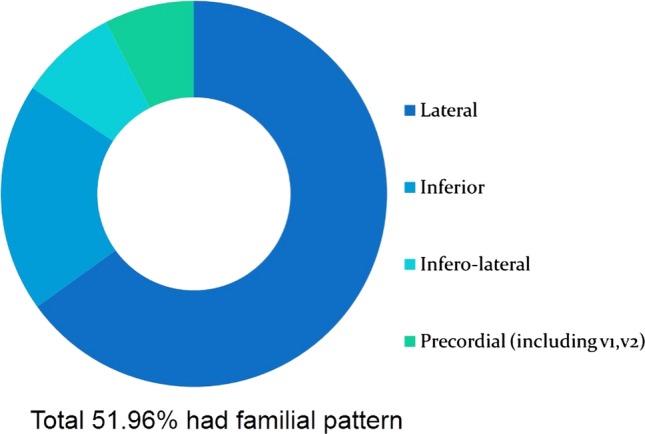 Lateral

Inferior

Infero-lateral

Precordial (including v1,v2)

Total 51.96% had familial pattern